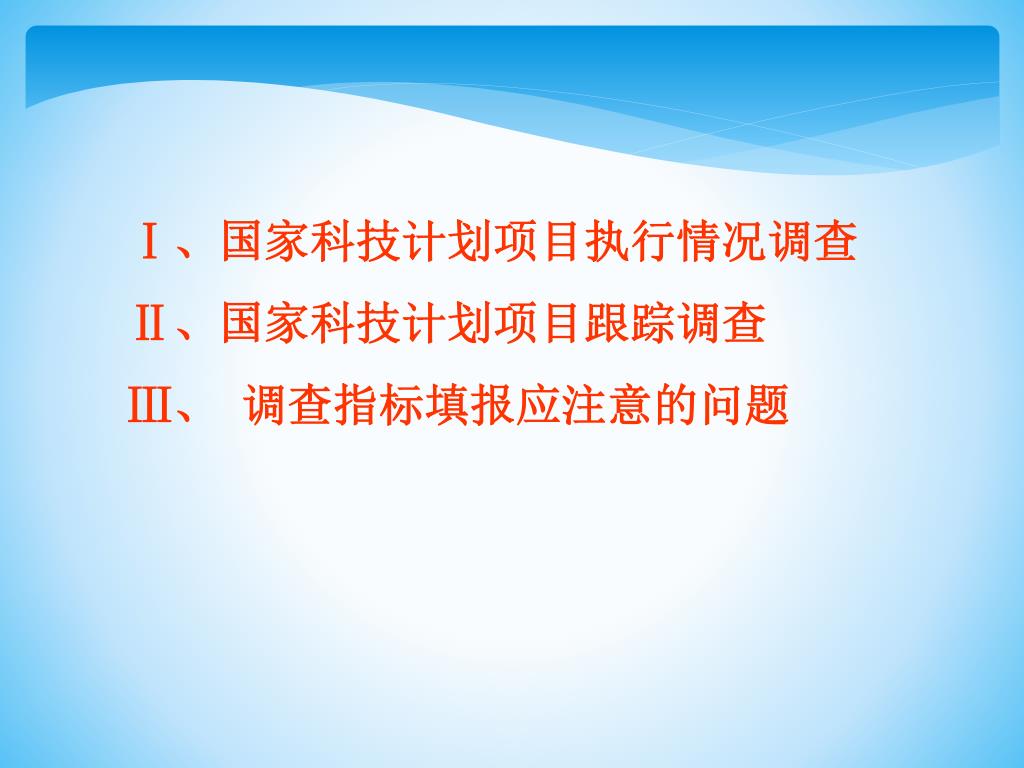 Ⅰ、国家科技计划项目执行情况调查

Ⅱ、国家科技计划项目跟踪调查

Ⅲ、 调查指标填报应注意的问题